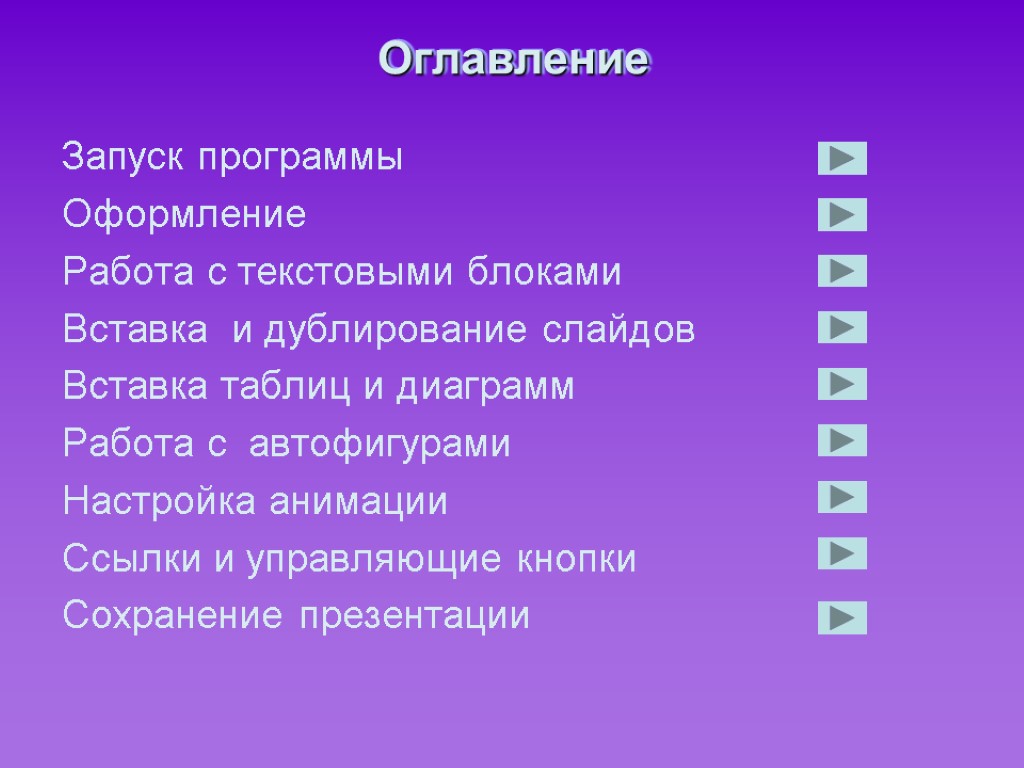 Оглавление

Запуск программы

Оформление

Работа с текстовыми блоками

Вставка и дублирование слайдов

Вставка таблиц и диаграмм

Работа с автофигурами

Настройка анимации

Ссылки и управляющие кнопки

Сохранение презентации